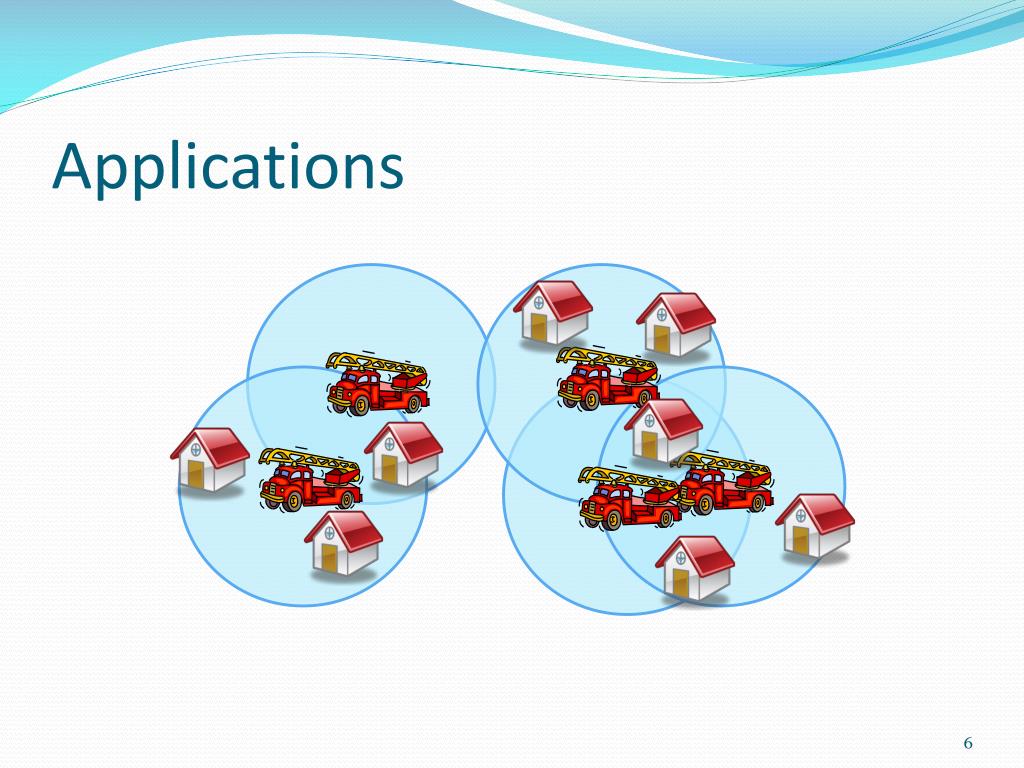 Applications

6